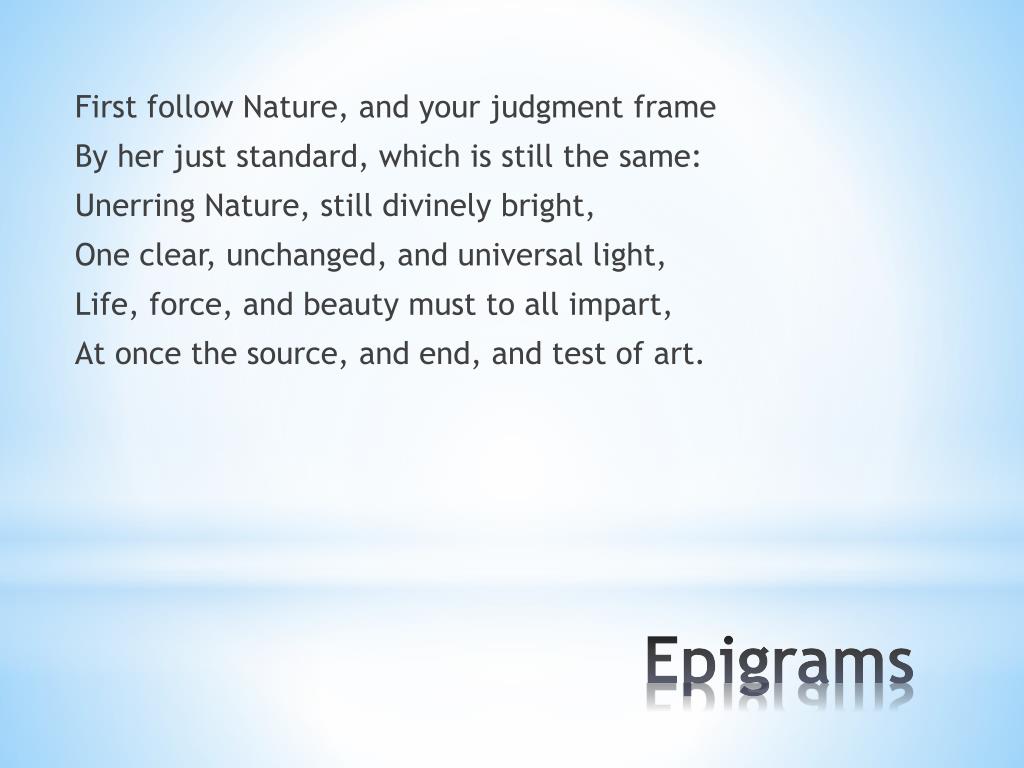 First follow Nature, and your judgment frame
By her just standard, which is still the same:
Unerring Nature, still divinely bright,
One clear, unchanged, and universal light,
Life, force, and beauty must to all impart,
At once the source, and end, and test of art.

Epigrams